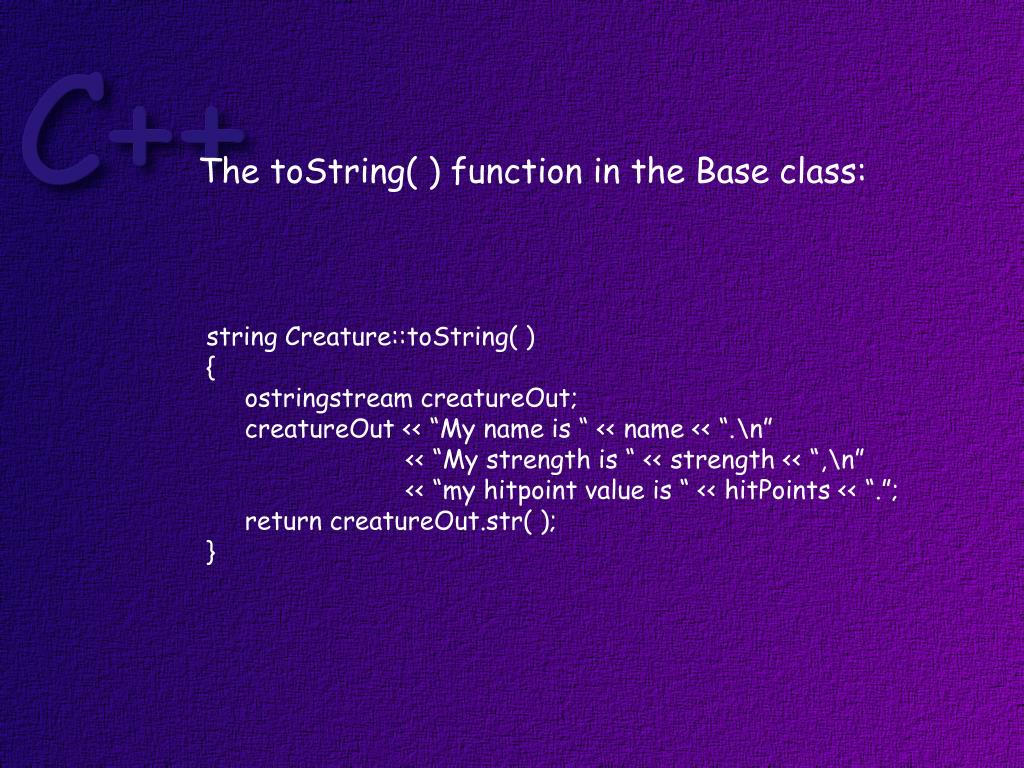 C++

The toString( ) function in the Base class:

string Creature::toString( )
{
ostringstream creatureOut;
creatureOut << “My name is “ << name << “.\n”
<< “My strength is “ << strength << “,\n”
<< “my hitpoint value is “ << hitPoints << “.”;
return creatureOut.str( );
}